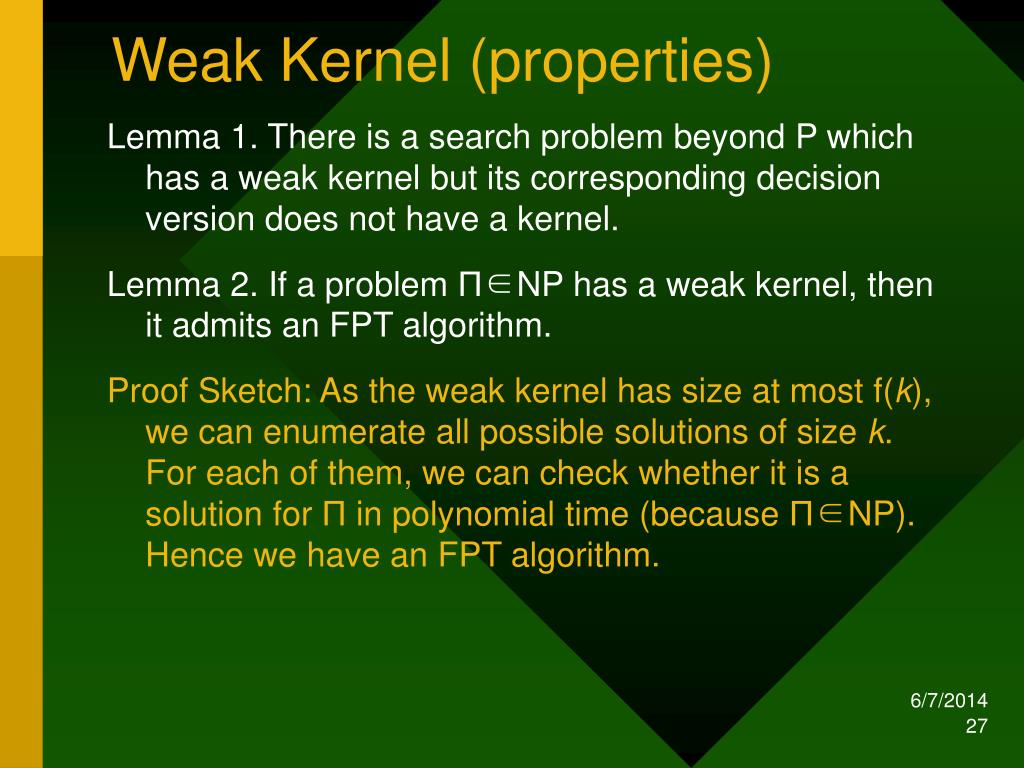 Weak Kernel (properties)

Lemma 1. There is a search problem beyond P which has a weak kernel but its corresponding decision version does not have a kernel.

Lemma 2. If a problem $\Pi \in$NP has a weak kernel, then it admits an FPT algorithm.

Proof Sketch: As the weak kernel has size at most f($k$), we can enumerate all possible solutions of size $k$. For each of them, we can check whether it is a solution for $\Pi$ in polynomial time (because $\Pi \in$NP). Hence we have an FPT algorithm.

6/7/2014
27